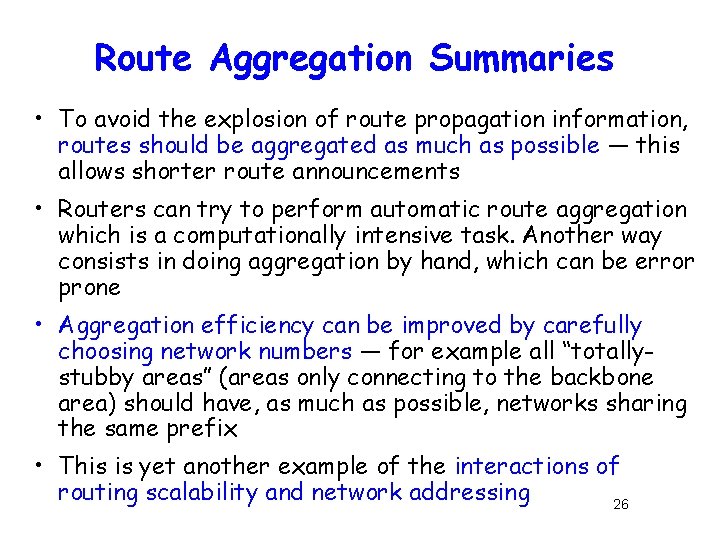 Route Aggregation Summaries

• To avoid the explosion of route propagation information, routes should be aggregated as much as possible — this allows shorter route announcements

• Routers can try to perform automatic route aggregation which is a computationally intensive task. Another way consists in doing aggregation by hand, which can be error prone

• Aggregation efficiency can be improved by carefully choosing network numbers — for example all “totally-stubby areas” (areas only connecting to the backbone area) should have, as much as possible, networks sharing the same prefix

• This is yet another example of the interactions of routing scalability and network addressing

26